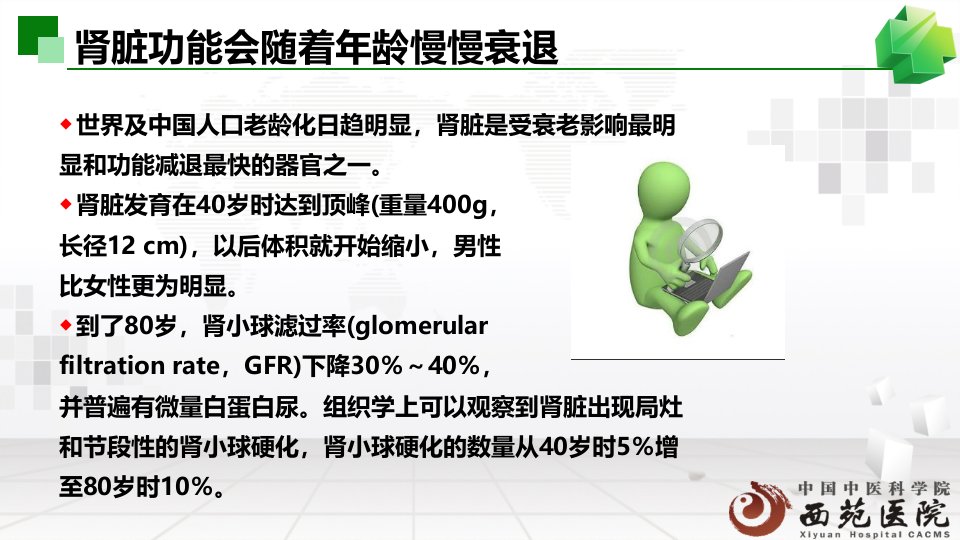 肾脏功能会随着年龄慢慢衰退

◆世界及中国人口老龄化日趋明显，肾脏是受衰老影响最明显和功能减退最快的器官之一。

◆肾脏发育在40岁时达到顶峰(重量400g，长径12 cm)，以后体积就开始缩小，男性比女性更为明显。

◆到了80岁，肾小球滤过率(glomerular filtration rate，GFR)下降30%～40%，并普遍有微量白蛋白尿。组织学上可以观察到肾脏出现局灶和节段性的肾小球硬化，肾小球硬化的数量从40岁时5%增至80岁时10%。

中国中医科学院
西苑医院
Xiyuan Hospital CACMS